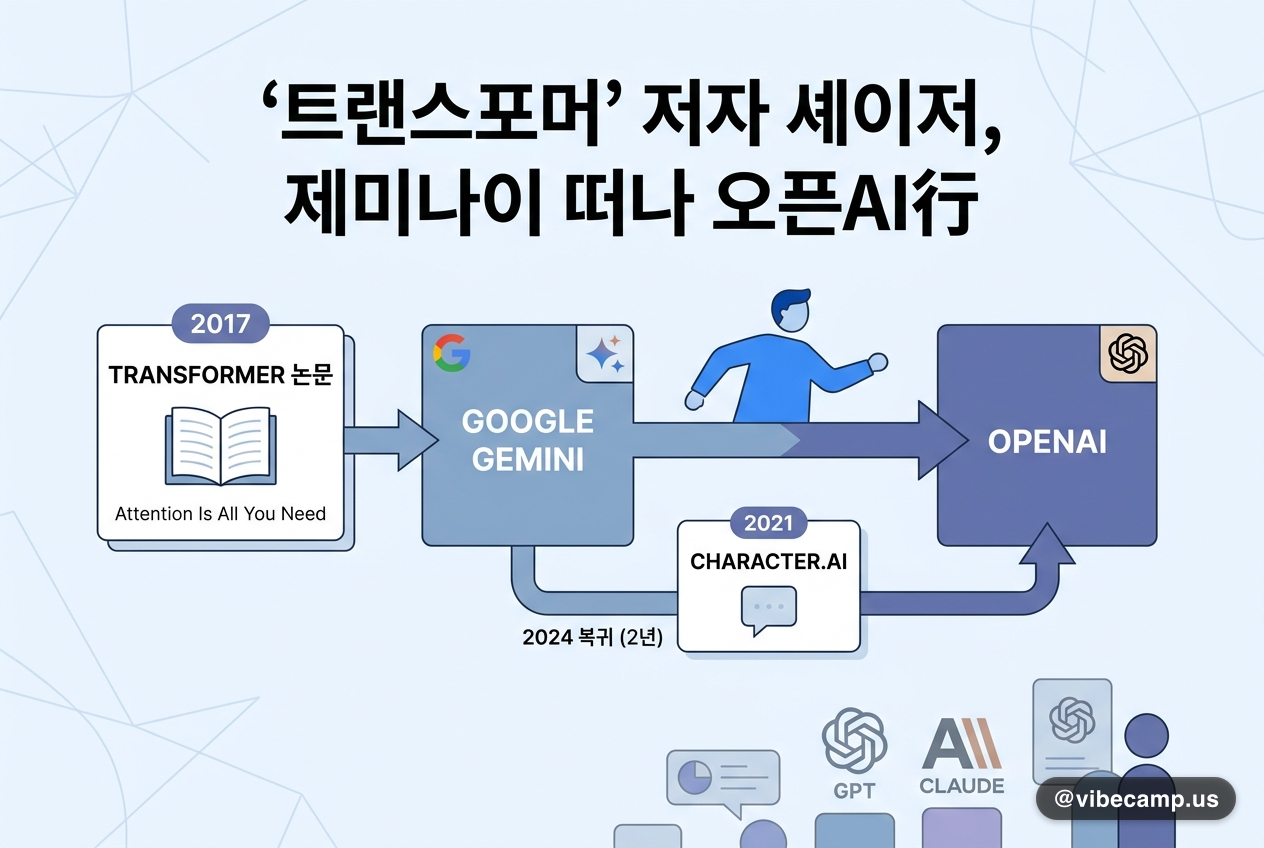 ‘트랜스포머’ 저자 셰이저, 제미나이 떠나 오픈AI行

2017

TRANSFORMER 논문

Attention Is All You Need

GOOGLE GEMINI

OPENAI

2021

CHARACTER.AI

2024 복귀 (2년)

GPT

CLAUDE

@vibecamp.us